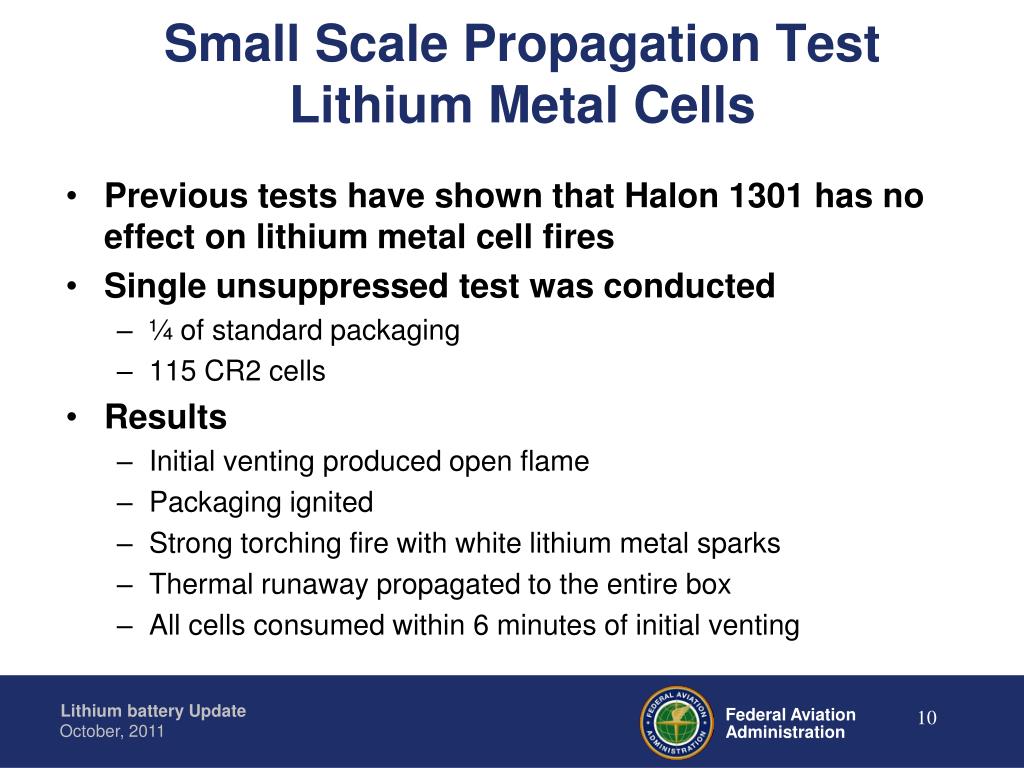 Small Scale Propagation Test
Lithium Metal Cells

• Previous tests have shown that Halon 1301 has no effect on lithium metal cell fires
• Single unsuppressed test was conducted
– ¼ of standard packaging
– 115 CR2 cells
• Results
– Initial venting produced open flame
– Packaging ignited
– Strong torching fire with white lithium metal sparks
– Thermal runaway propagated to the entire box
– All cells consumed within 6 minutes of initial venting

Lithium battery Update
October, 2011

FEDERAL AVIATION ADMINISTRATION

Federal Aviation
Administration

10